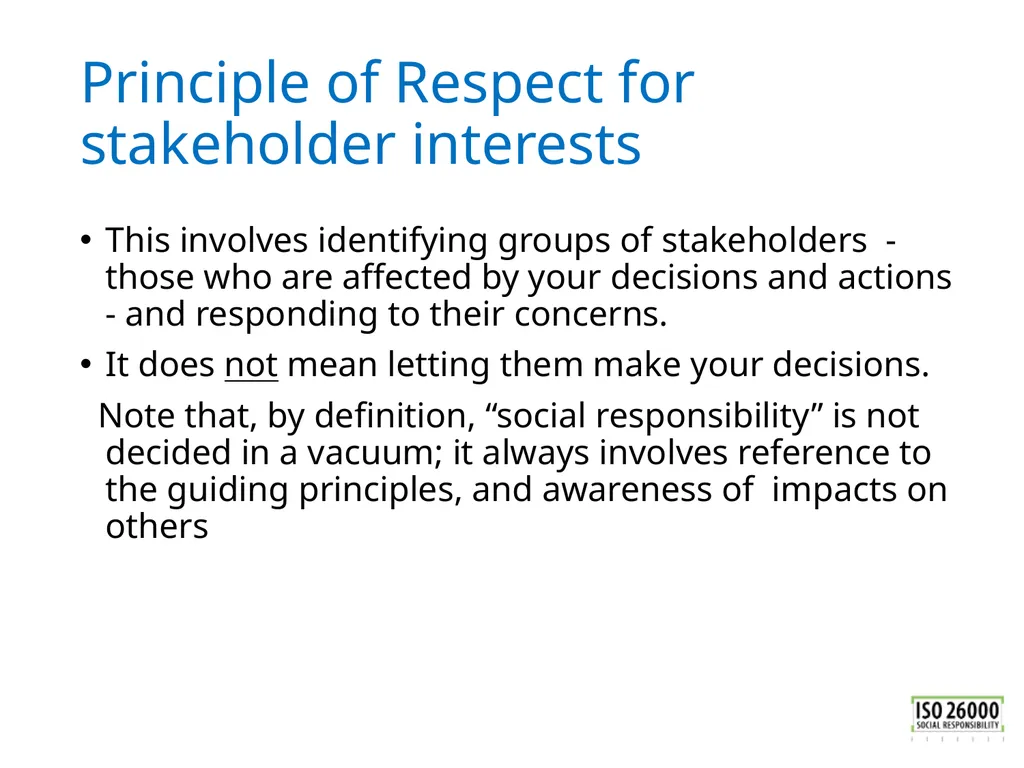 Principle of Respect for stakeholder interests

• This involves identifying groups of stakeholders - those who are affected by your decisions and actions - and responding to their concerns.

• It does not mean letting them make your decisions.

Note that, by definition, “social responsibility” is not decided in a vacuum; it always involves reference to the guiding principles, and awareness of impacts on others

ISO 26000
SOCIAL RESPONSIBILITY